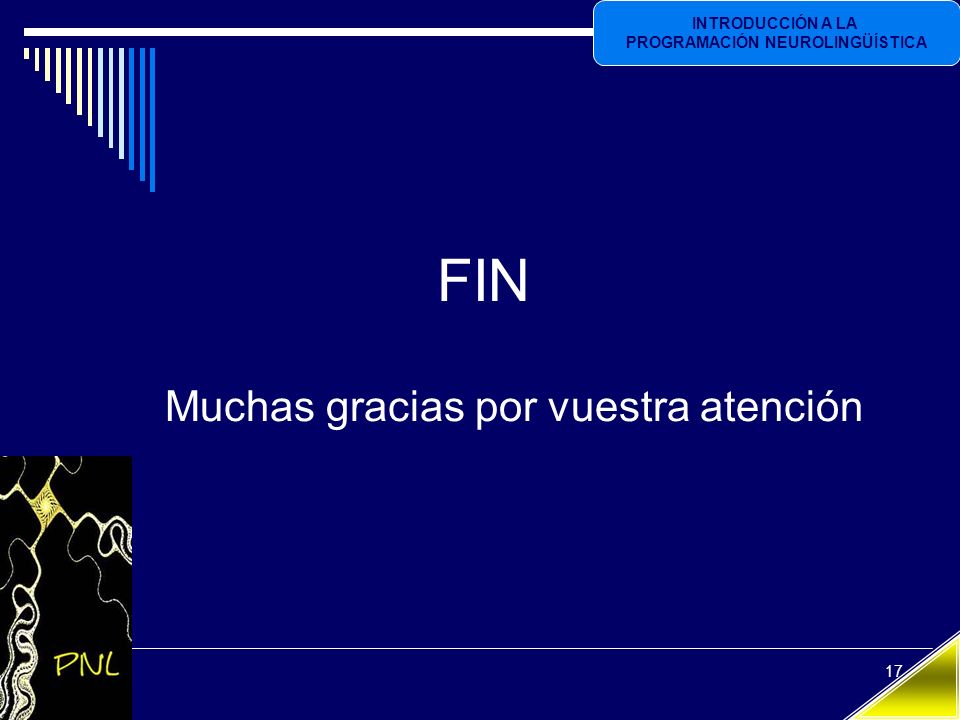 INTRODUCCIÓN A LA PROGRAMACIÓN NEUROLINGÜÍSTICA

FIN

Muchas gracias por vuestra atención

PNL

17